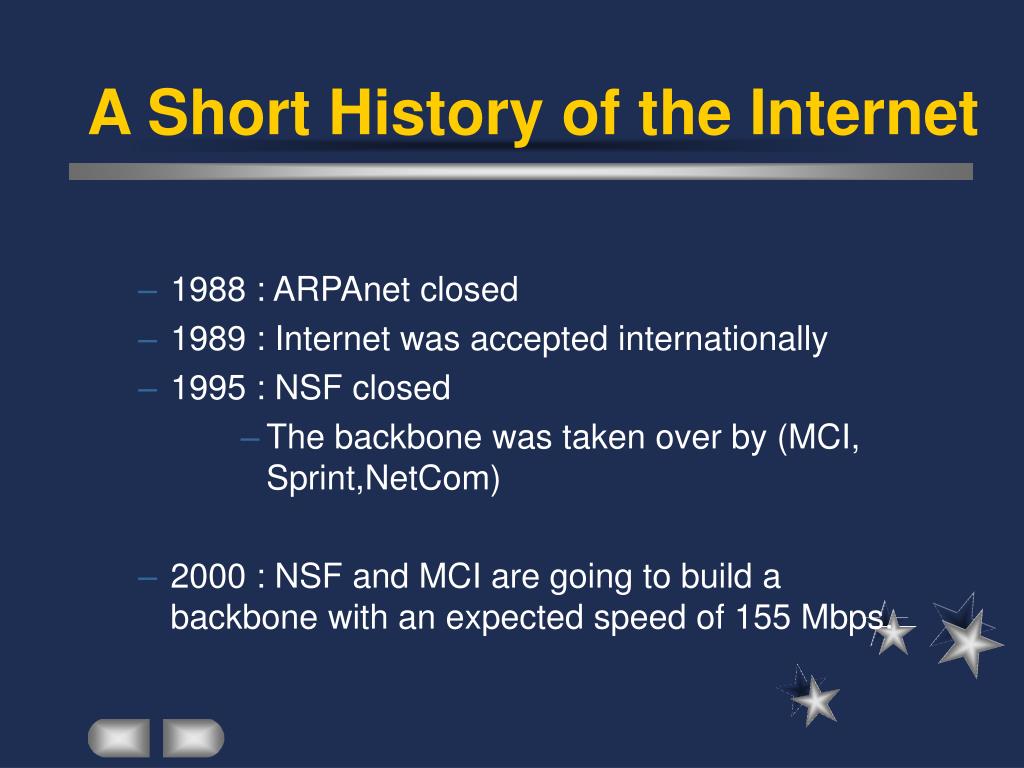 A Short History of the Internet

– 1988 : ARPAnet closed
– 1989 : Internet was accepted internationally
– 1995 : NSF closed
– The backbone was taken over by (MCI, Sprint,NetCom)

– 2000 : NSF and MCI are going to build a backbone with an expected speed of 155 Mbps.